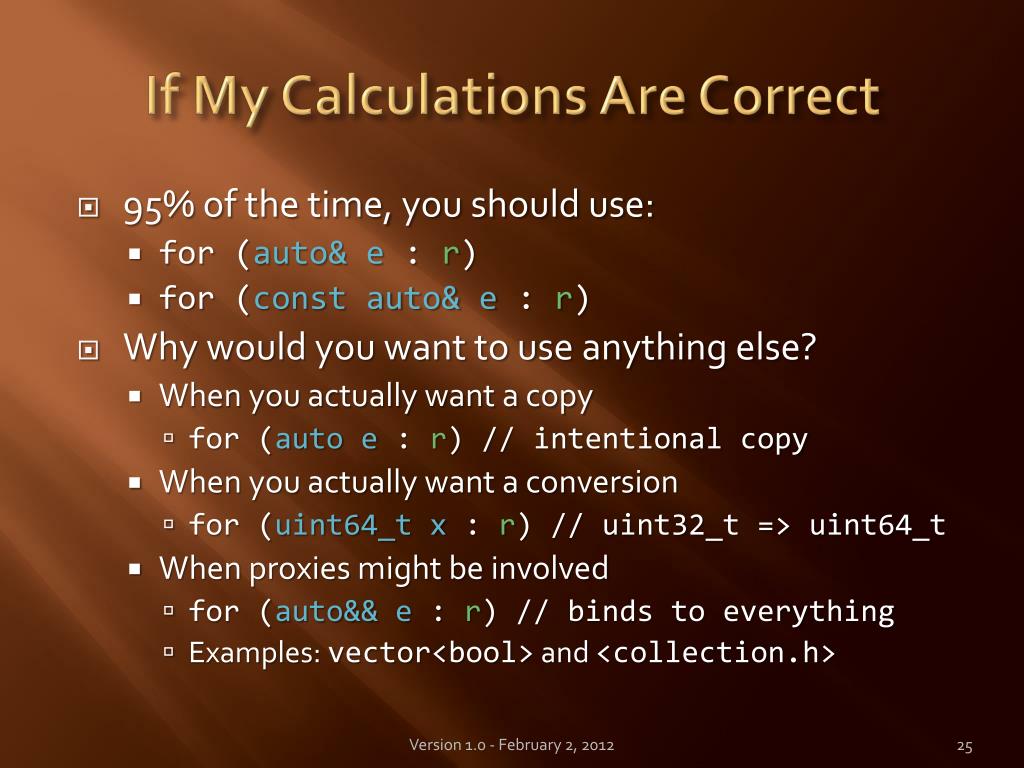 If My Calculations Are Correct

95% of the time, you should use:

for (auto& e : r)

for (const auto& e : r)

Why would you want to use anything else?

When you actually want a copy

for (auto e : r) // intentional copy

When you actually want a conversion

for (uint64_t x : r) // uint32_t => uint64_t

When proxies might be involved

for (auto&& e : r) // binds to everything

Examples: vector<bool> and <collection.h>

Version 1.0 - February 2, 2012

25